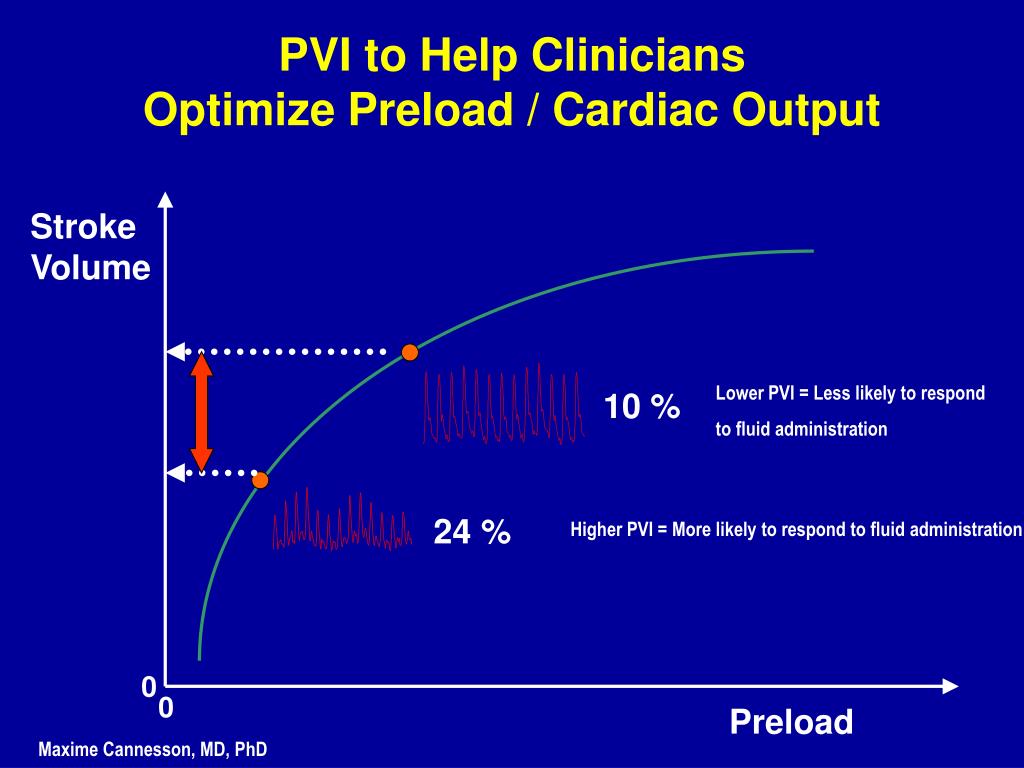 PVI to Help Clinicians
Optimize Preload / Cardiac Output

Stroke
Volume

10 %

Lower PVI = Less likely to respond to fluid administration

24 %

Higher PVI = More likely to respond to fluid administration

0
0

Preload

Maxime Cannesson, MD, PhD